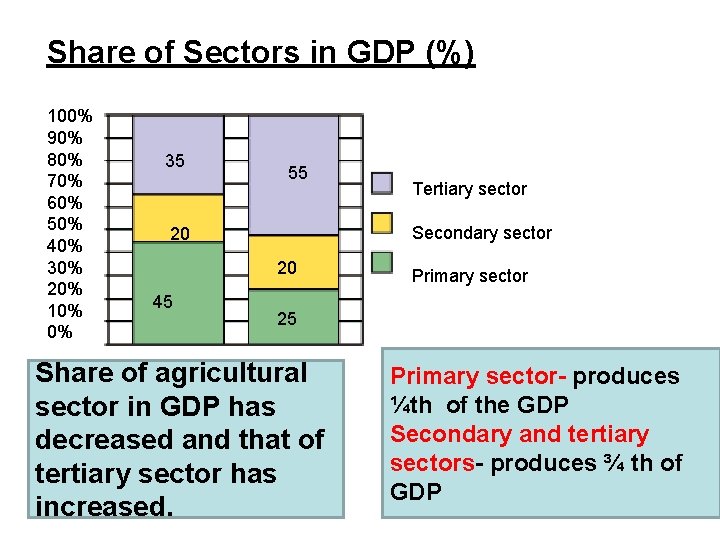 Share of Sectors in GDP (%)

100%
90%
80%
70%
60%
50%
40%
30%
20%
10%
0%

35
20
45

55
20
25

Tertiary sector
Secondary sector
Primary sector

Share of agricultural sector in GDP has decreased and that of tertiary sector has increased.

Primary sector- produces ¼th of the GDP
Secondary and tertiary sectors- produces ¾ th of GDP